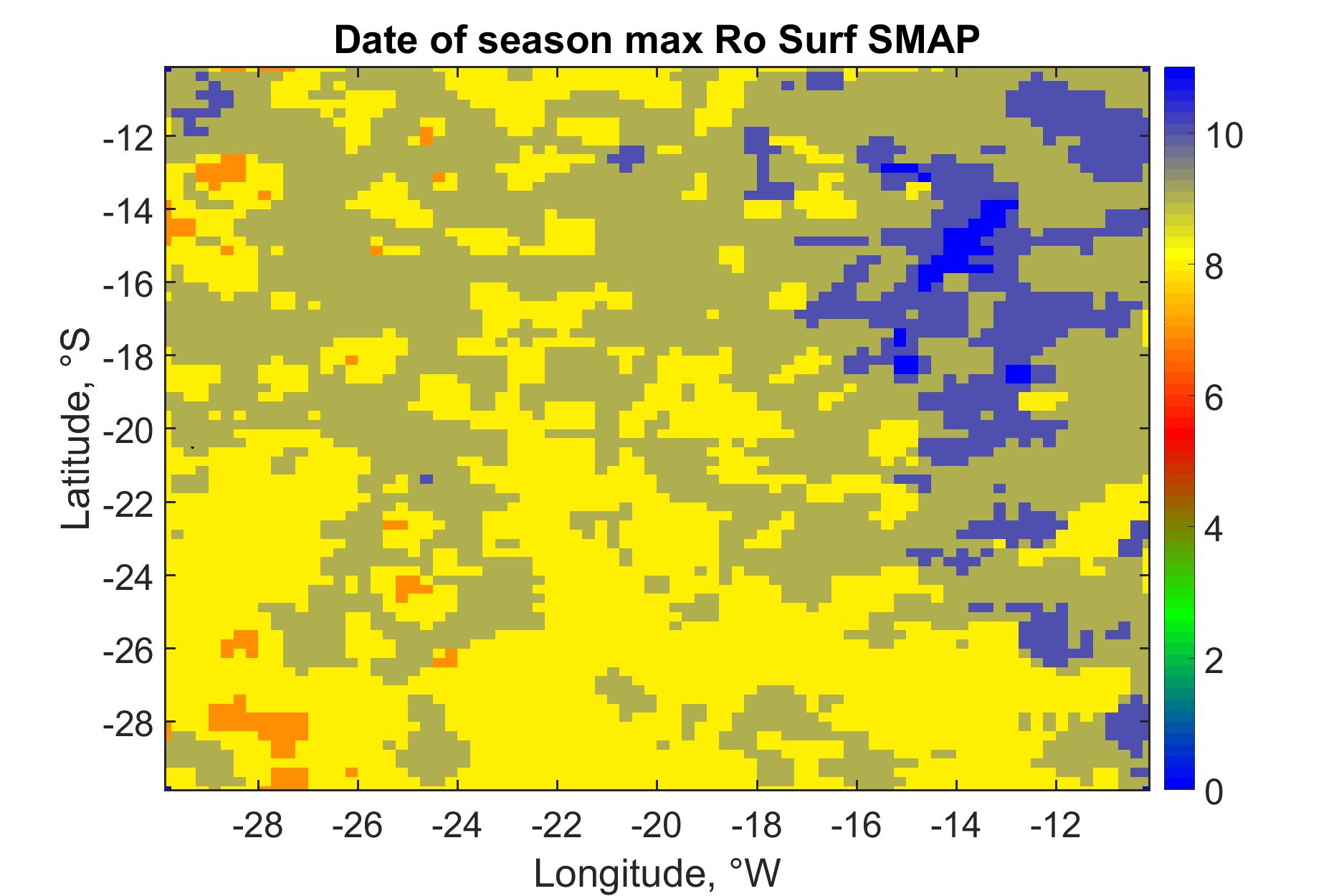 Date of season max Ro Surf SMAP

Latitude, °S

-12
-14
-16
-18
-20
-22
-24
-26
-28

-28
-26
-24
-22
-20
-18
-16
-14
-12

Longitude, °W

10
8
6
4
2
0